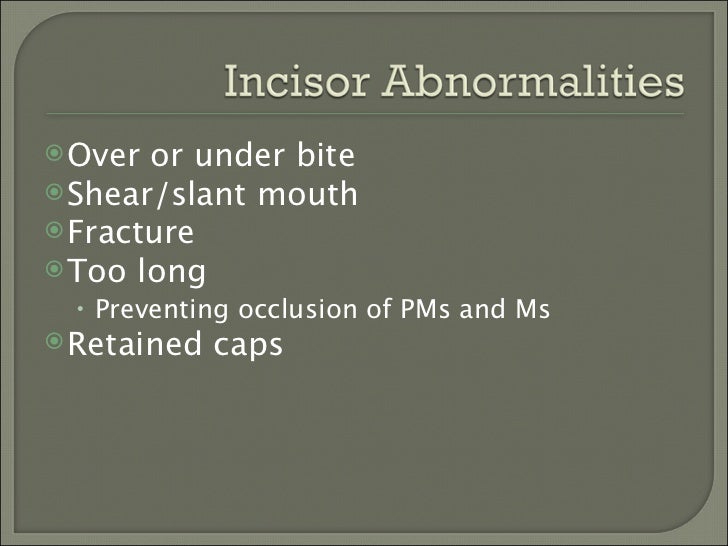 Incisor Abnormalities

Over or under bite
Shear/slant mouth
Fracture
Too long
Preventing occlusion of PMs and Ms
Retained caps